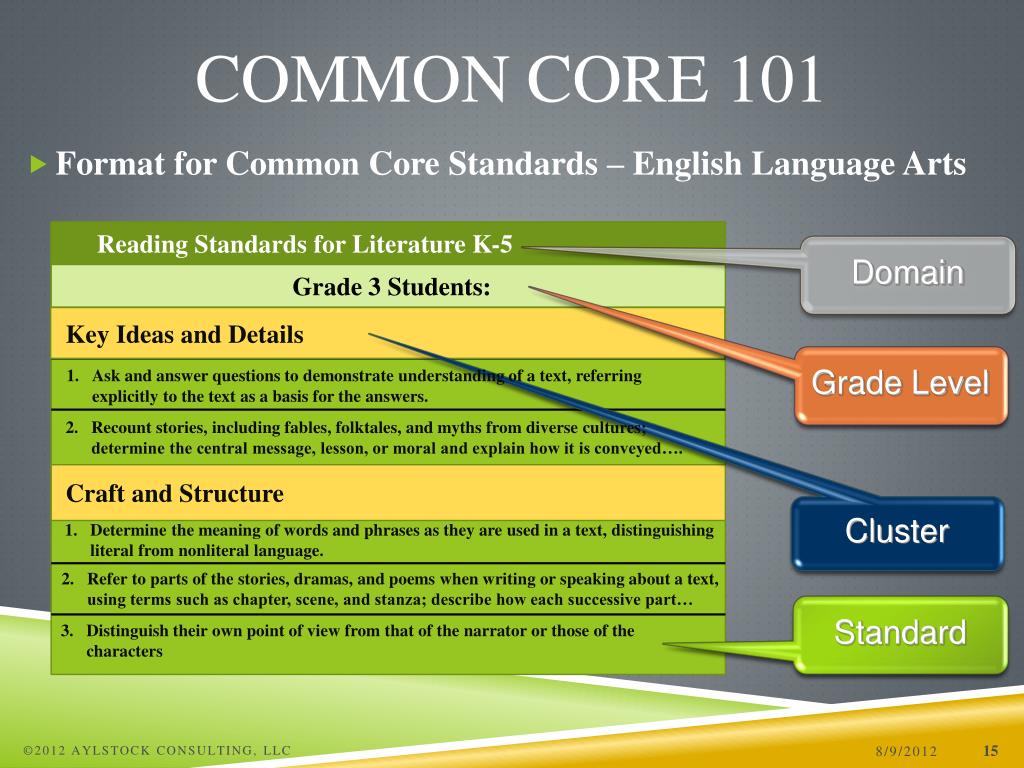 COMMON CORE 101

Format for Common Core Standards – English Language Arts

Reading Standards for Literature K-5

Grade 3 Students:

Key Ideas and Details

1. Ask and answer questions to demonstrate understanding of a text, referring explicitly to the text as a basis for the answers.

2. Recount stories, including fables, folktales, and myths from diverse cultures; determine the central message, lesson, or moral and explain how it is conveyed….

Craft and Structure

1. Determine the meaning of words and phrases as they are used in a text, distinguishing literal from nonliteral language.

2. Refer to parts of the stories, dramas, and poems when writing or speaking about a text, using terms such as chapter, scene, and stanza; describe how each successive part…

3. Distinguish their own point of view from that of the narrator or those of the characters

Domain

Grade Level

Cluster

Standard

©2012 AYLSTOCK CONSULTING, LLC

8/9/2012

15